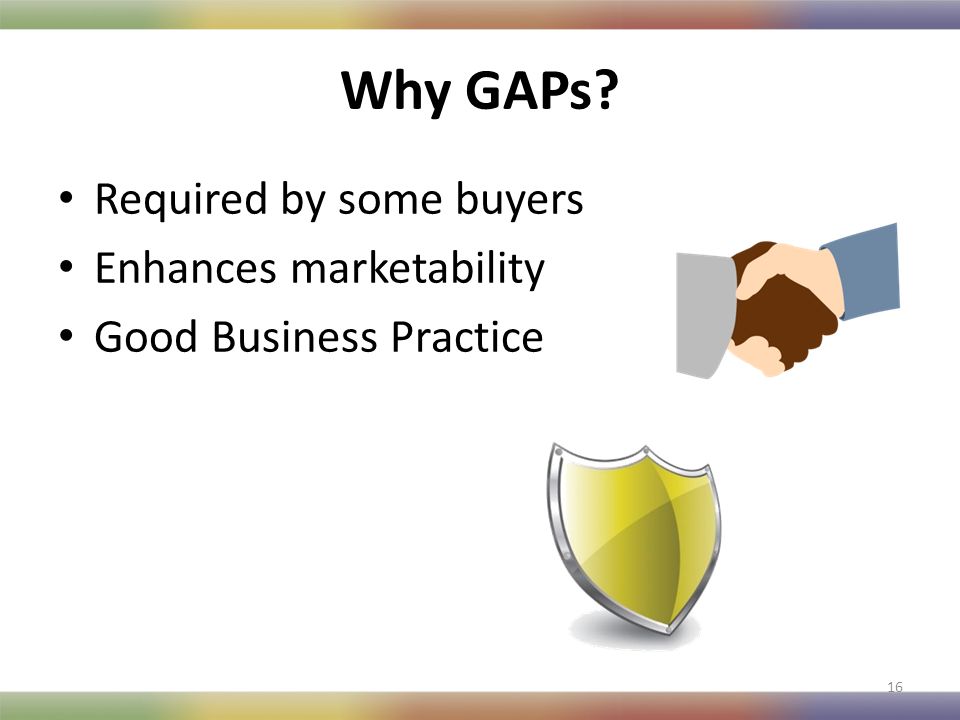 Why GAPs?

• Required by some buyers
• Enhances marketability
• Good Business Practice

16